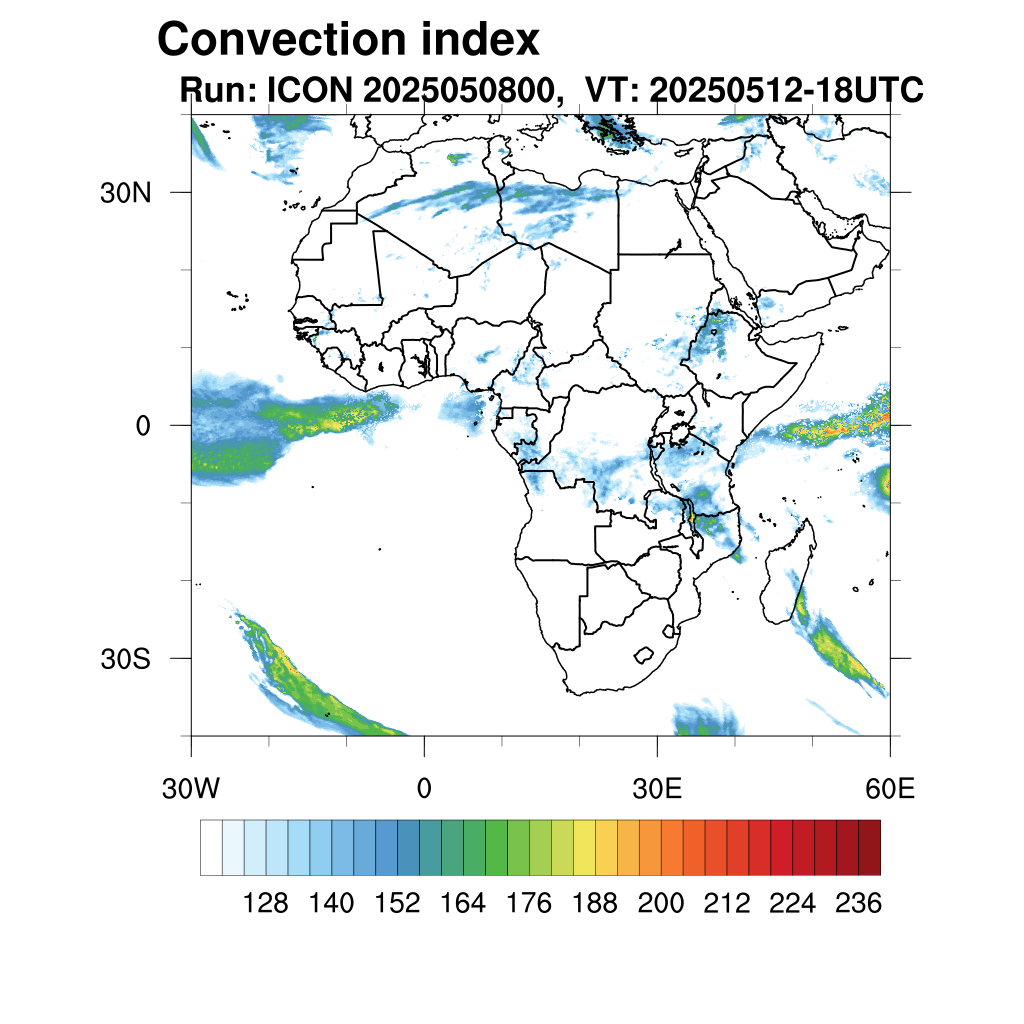 Convection index
Run: ICON 2025050800, VT: 20250512-18UTC

30N
0
30S

30W
0
30E
60E

128 140 152 164 176 188 200 212 224 236